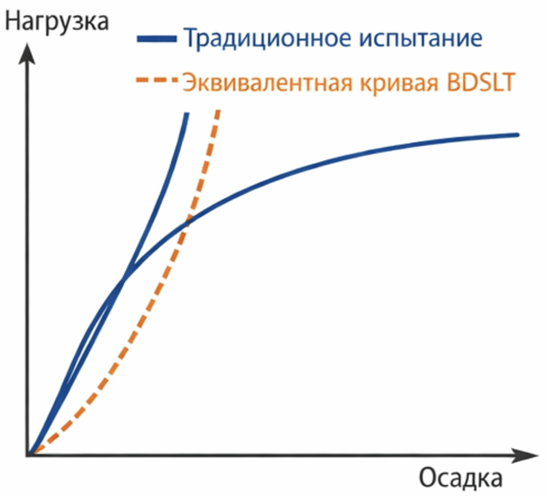 Нагрузка
Традиционное испытание
Эквивалентная кривая BDSLT
Осадка